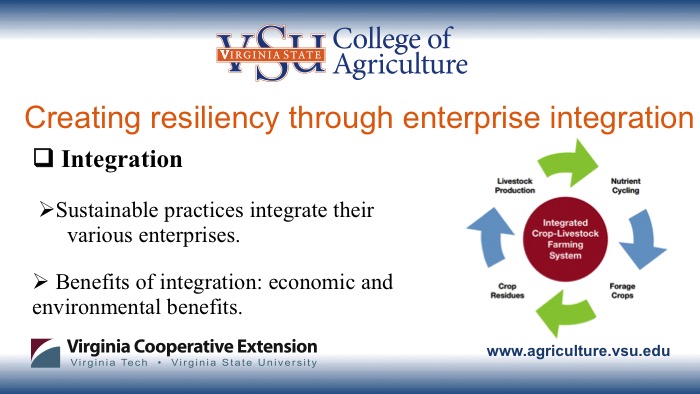 VSU VIRGINIA STATE College of Agriculture

Creating resiliency through enterprise integration

❑ Integration

➢Sustainable practices integrate their various enterprises.

➢ Benefits of integration: economic and environmental benefits.

Livestock Production

Nutrient Cycling

Integrated Crop-Livestock Farming System

Crop Residues

Forage Crops

Virginia Cooperative Extension
Virginia Tech • Virginia State University

www.agriculture.vsu.edu